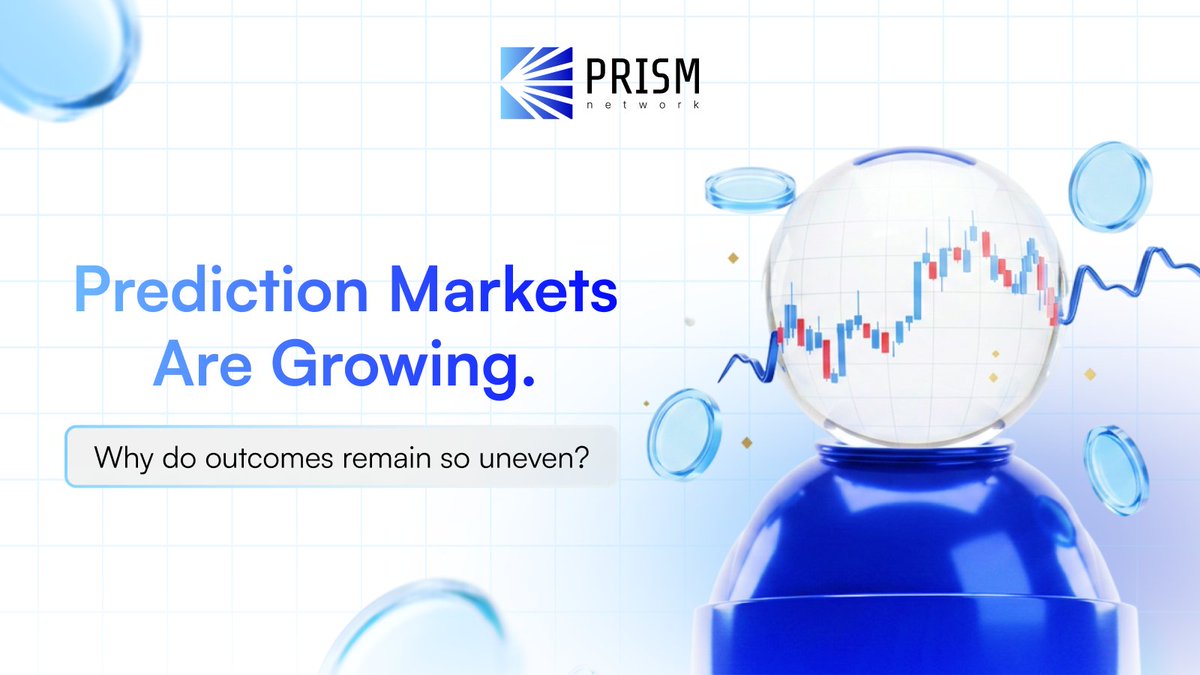 PRISM
network

Prediction Markets Are Growing.

Why do outcomes remain so uneven?